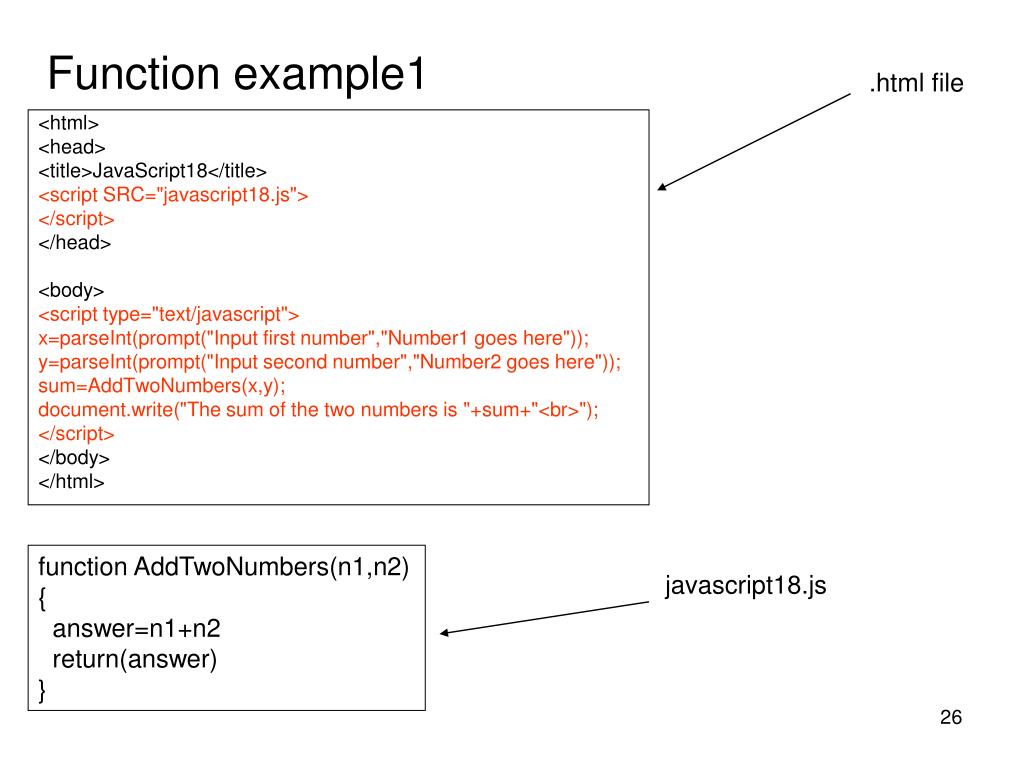 Function example1

.html file

<html>
<head>
<title>JavaScript18</title>
<script SRC="javascript18.js">
</script>
</head>

<body>
<script type="text/javascript">
x=parseInt(prompt("Input first number","Number1 goes here"));
y=parseInt(prompt("Input second number","Number2 goes here"));
sum=AddTwoNumbers(x,y);
document.write("The sum of the two numbers is "+sum+"<br>");
</script>
</body>
</html>

function AddTwoNumbers(n1,n2)
{
answer=n1+n2
return(answer)
}

javascript18.js

26